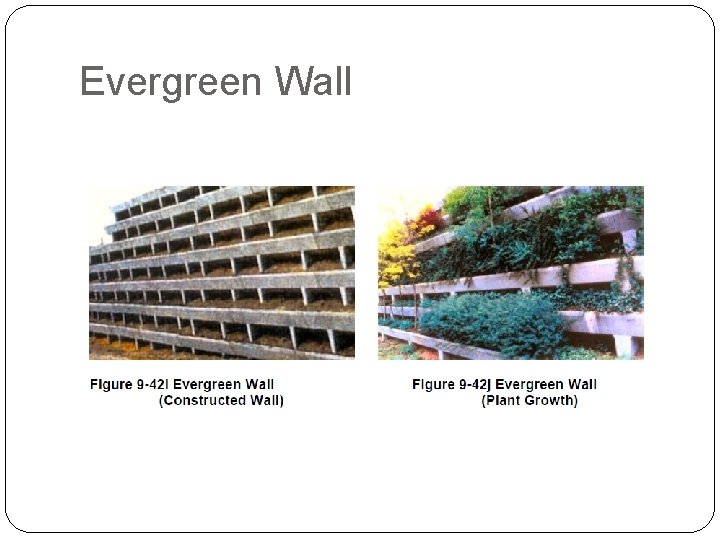 Evergreen Wall

Figure 9-42I Evergreen Wall (Constructed Wall)

Figure 9-42J Evergreen Wall (Plant Growth)